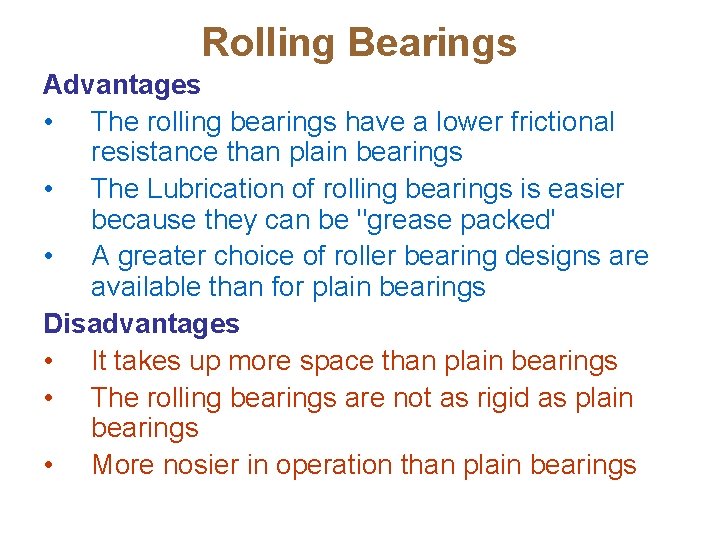 Rolling Bearings

Advantages

• The rolling bearings have a lower frictional resistance than plain bearings
• The Lubrication of rolling bearings is easier because they can be "grease packed'
• A greater choice of roller bearing designs are available than for plain bearings

Disadvantages

• It takes up more space than plain bearings
• The rolling bearings are not as rigid as plain bearings
• More nosier in operation than plain bearings